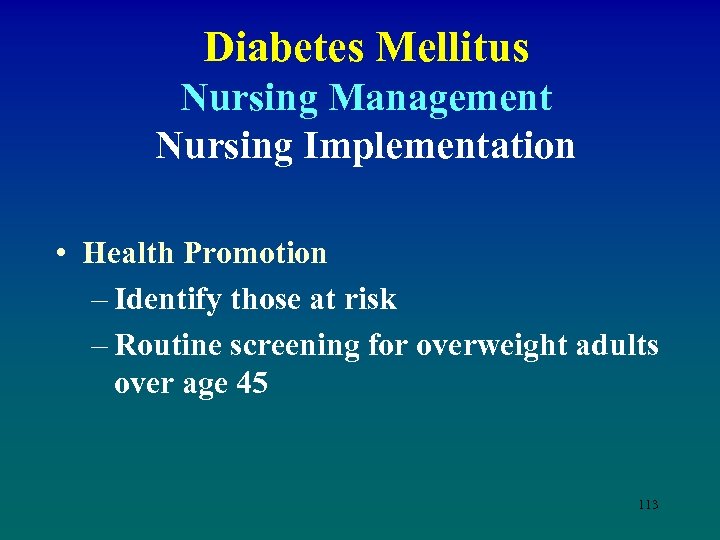 Diabetes Mellitus
Nursing Management
Nursing Implementation

• Health Promotion
– Identify those at risk
– Routine screening for overweight adults over age 45

113